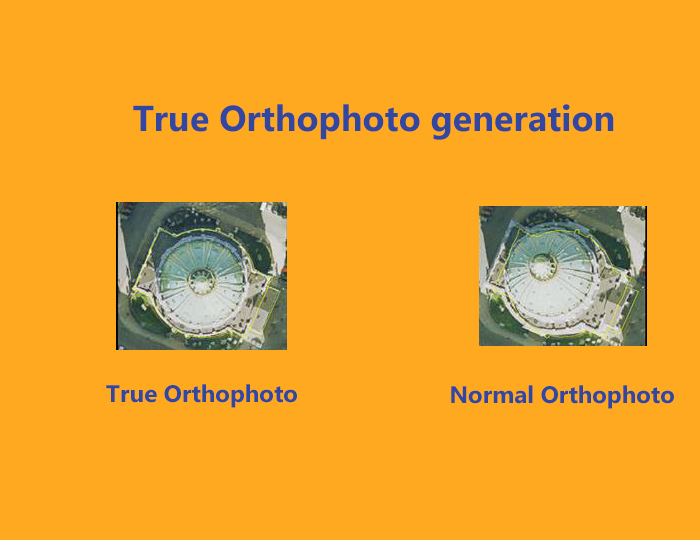 True Orthophoto generation

True Orthophoto

Normal Orthophoto